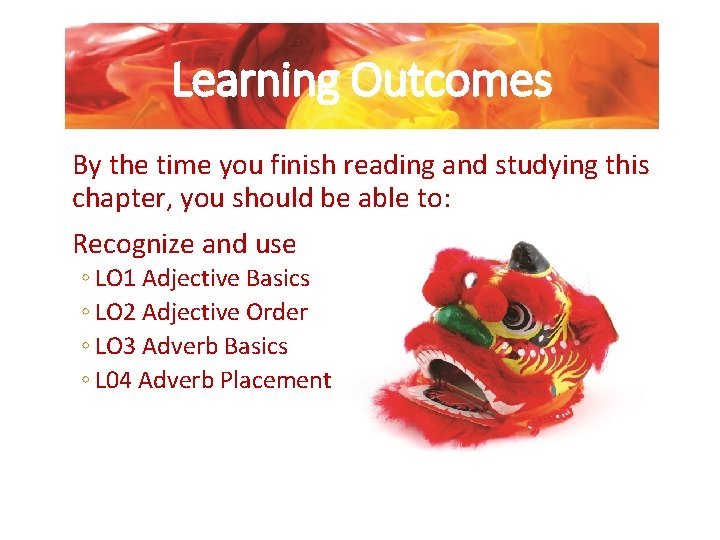 Learning Outcomes

By the time you finish reading and studying this chapter, you should be able to:

Recognize and use
◦ LO1 Adjective Basics
◦ LO2 Adjective Order
◦ LO3 Adverb Basics
◦ L04 Adverb Placement